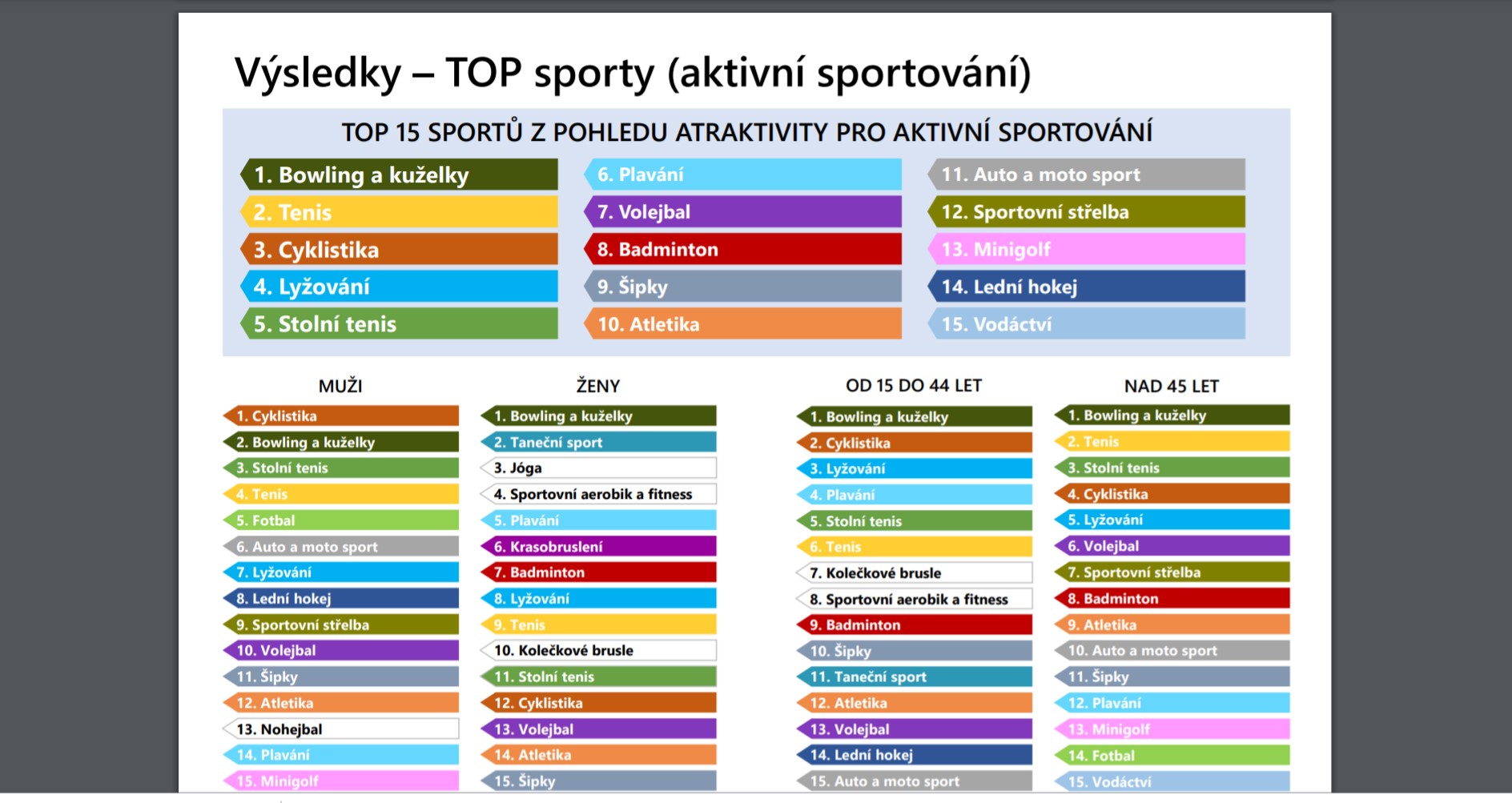 Výsledky – TOP sporty (aktivní sportování)

TOP 15 SPORTŮ Z POHLEDU ATRAKTIVITY PRO AKTIVNÍ SPORTOVÁNÍ

1. Bowling a kuželky
2. Tenis
3. Cyklistika
4. Lyžování
5. Stolní tenis

6. Plavání
7. Volejbal
8. Badminton
9. Šipky
10. Atletika

11. Auto a moto sport
12. Sportovní střelba
13. Minigolf
14. Lední hokej
15. Vodáctví

MUŽI
1. Cyklistika
2. Bowling a kuželky
3. Stolní tenis
4. Tenis
5. Fotbal
6. Auto a moto sport
7. Lyžování
8. Lední hokej
9. Sportovní střelba
10. Volejbal
11. Šipky
12. Atletika
13. Nohejbal
14. Plavání
15. Minigolf

ŽENY
1. Bowling a kuželky
2. Taneční sport
3. Jóga
4. Sportovní aerobik a fitness
5. Plavání
6. Krasobruslení
7. Badminton
8. Lyžování
9. Tenis
10. Kolečkové brusle
11. Stolní tenis
12. Cyklistika
13. Volejbal
14. Atletika
15. Šipky

OD 15 DO 44 LET
1. Bowling a kuželky
2. Cyklistika
3. Lyžování
4. Plavání
5. Stolní tenis
6. Tenis
7. Kolečkové brusle
8. Sportovní aerobik a fitness
9. Badminton
10. Šipky
11. Taneční sport
12. Atletika
13. Volejbal
14. Lední hokej
15. Auto a moto sport

NAD 45 LET
1. Bowling a kuželky
2. Tenis
3. Stolní tenis
4. Cyklistika
5. Lyžování
6. Volejbal
7. Sportovní střelba
8. Badminton
9. Atletika
10. Auto a moto sport
11. Šipky
12. Plavání
13. Minigolf
14. Fotbal
15. Vodáctví